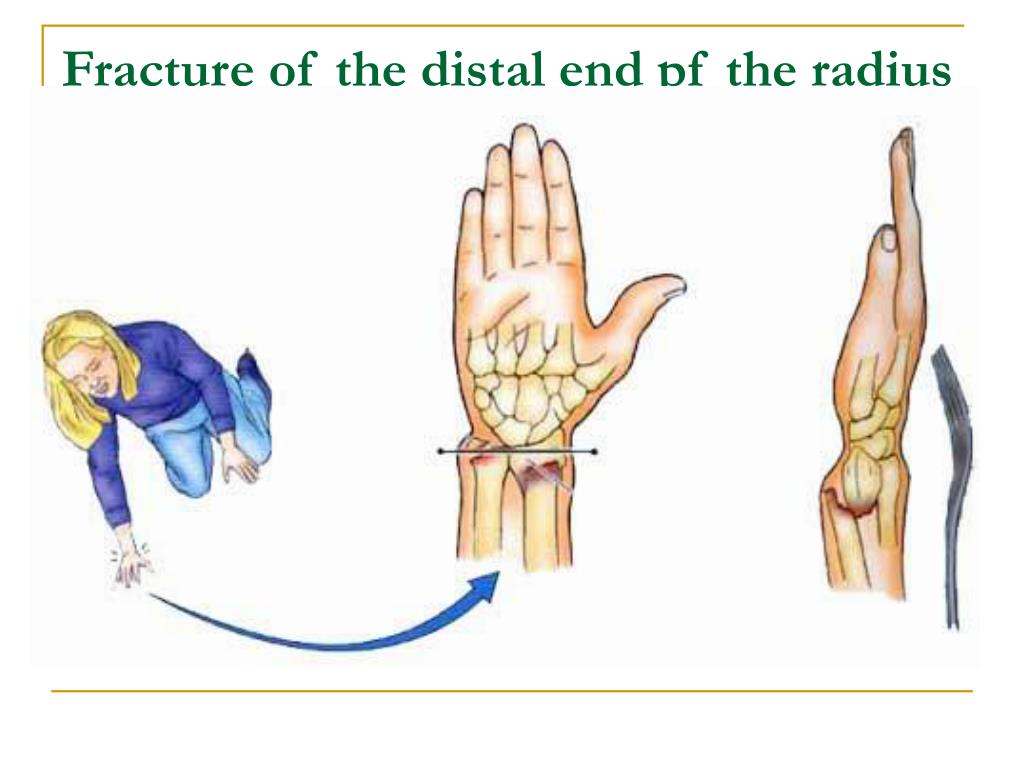 Fracture of the distal end of the radius